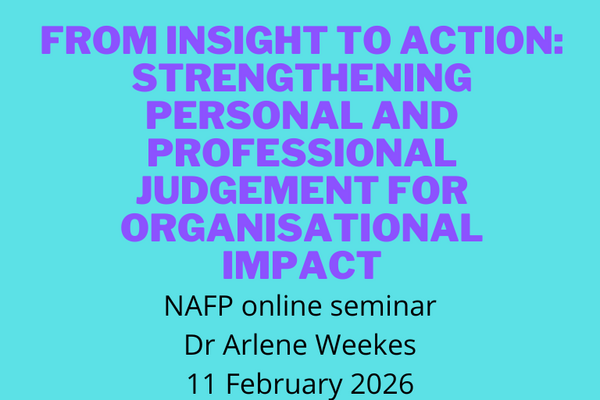 FROM INSIGHT TO ACTION: STRENGTHENING PERSONAL AND PROFESSIONAL JUDGEMENT FOR ORGANISATIONAL IMPACT

NAFP online seminar
Dr Arlene Weekes
11 February 2026